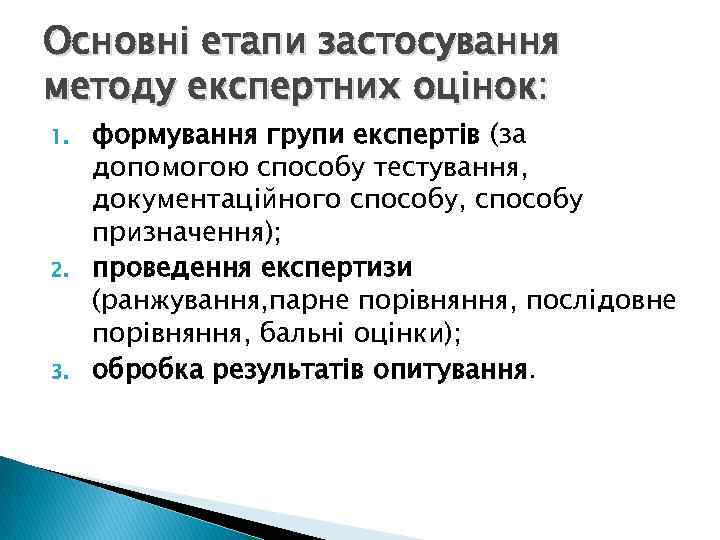 Основні етапи застосування методу експертних оцінок:

1. формування групи експертів (за допомогою способу тестування, документаційного способу, способу призначення);
2. проведення експертизи (ранжування,парне порівняння, послідовне порівняння, бальні оцінки);
3. обробка результатів опитування.